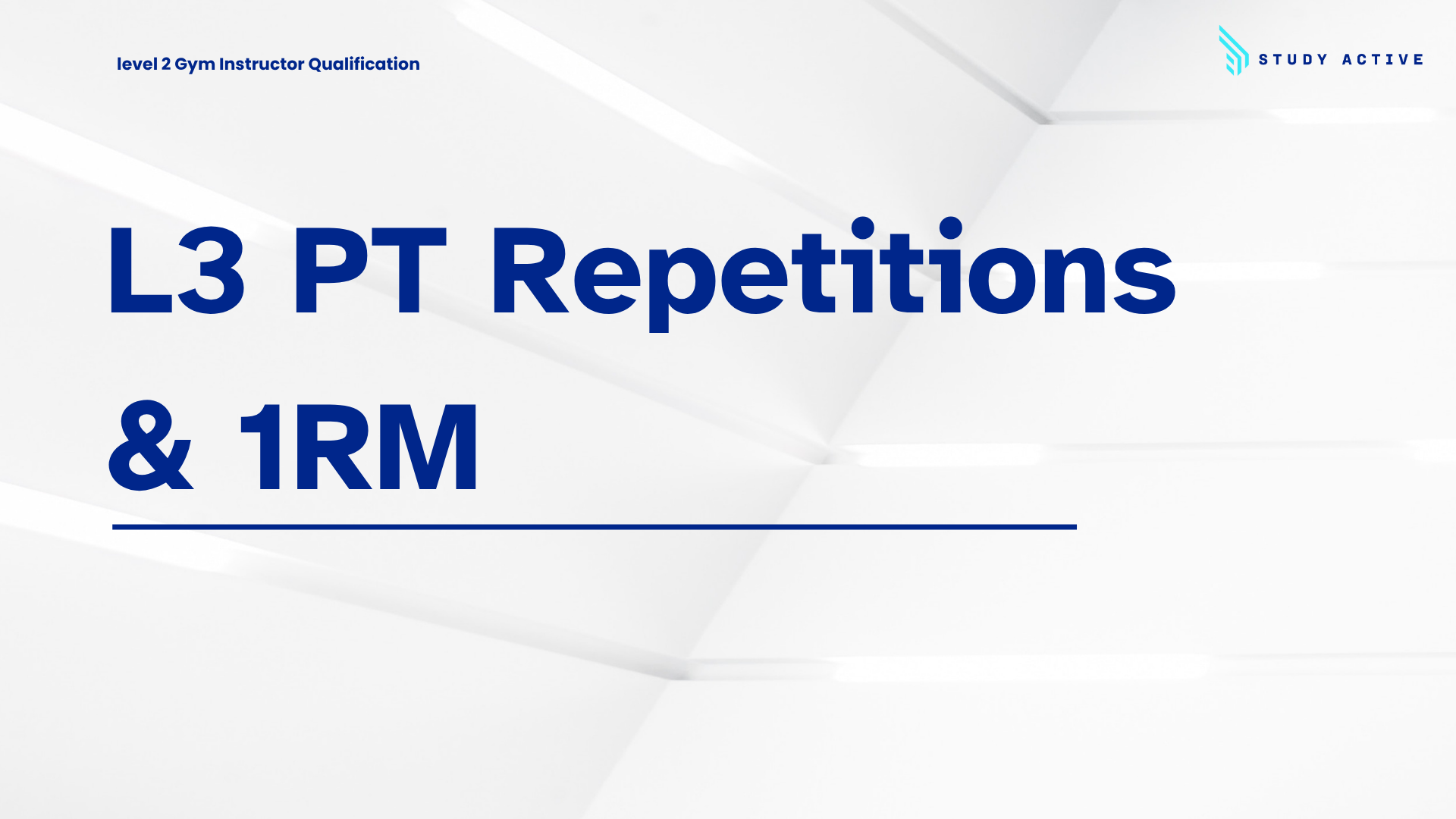 level 2 Gym Instructor Qualification

STUDY ACTIVE

L3 PT Repetitions & 1RM